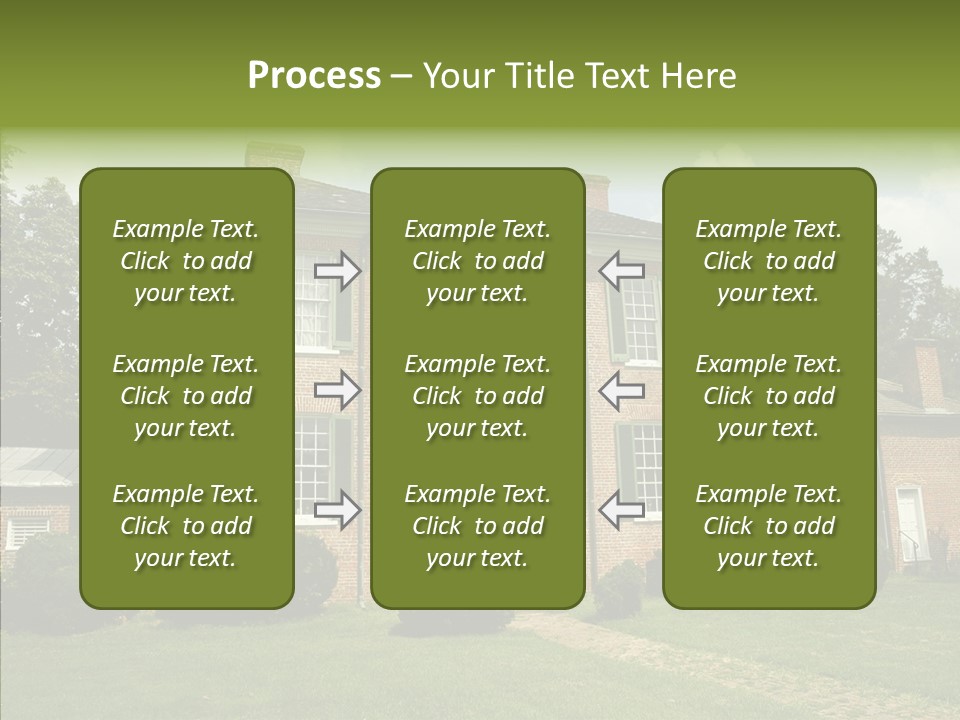 Process – Your Title Text Here

Example Text. Click to add your text.

Example Text. Click to add your text.

Example Text. Click to add your text.

Example Text. Click to add your text.

Example Text. Click to add your text.

Example Text. Click to add your text.

Example Text. Click to add your text.

Example Text. Click to add your text.

Example Text. Click to add your text.